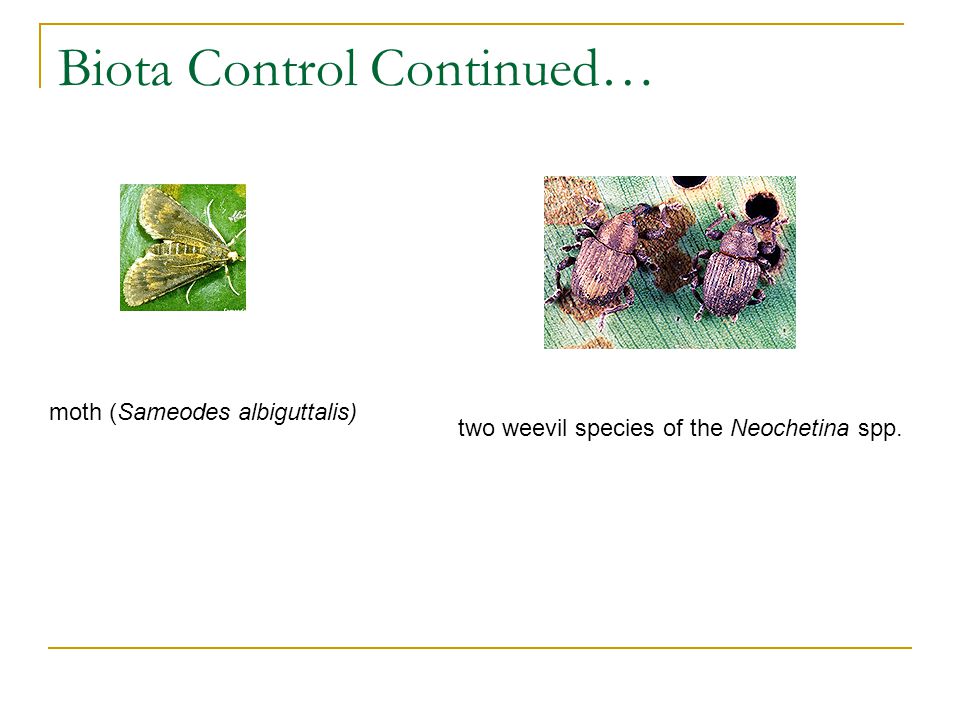 Biota Control Continued…

moth (Sameodes albiguttalis)

two weevil species of the Neochetina spp.